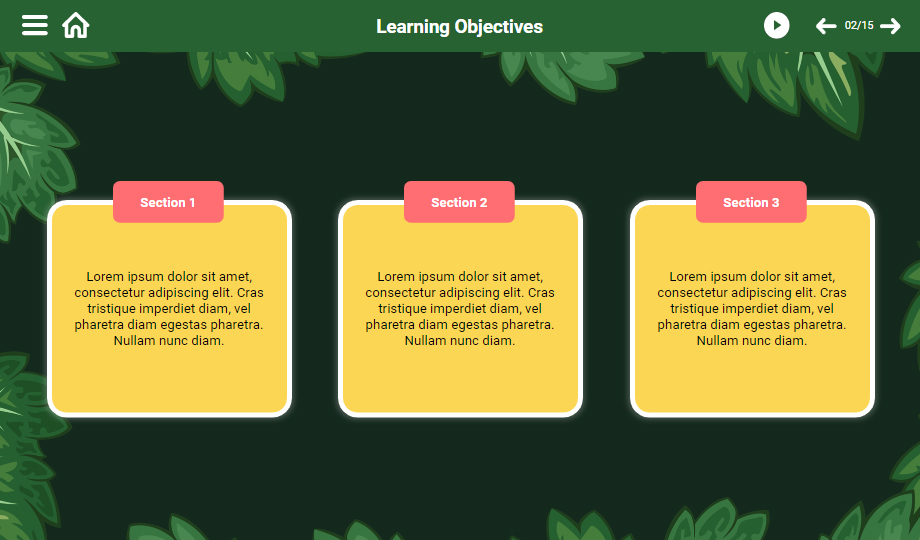 Learning Objectives

02/15

Section 1

Lorem ipsum dolor sit amet, consectetur adipiscing elit. Cras tristique imperdiet diam, vel pharetra diam egestas pharetra. Nullam nunc diam.

Section 2

Lorem ipsum dolor sit amet, consectetur adipiscing elit. Cras tristique imperdiet diam, vel pharetra diam egestas pharetra. Nullam nunc diam.

Section 3

Lorem ipsum dolor sit amet, consectetur adipiscing elit. Cras tristique imperdiet diam, vel pharetra diam egestas pharetra. Nullam nunc diam.